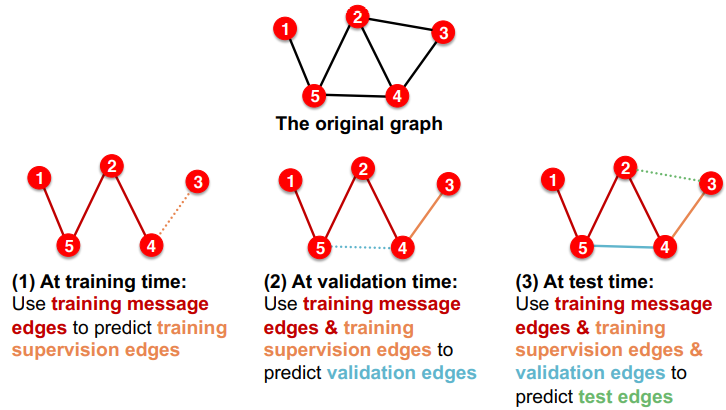 1
2
3
5
4
The original graph

1
2
3
5
4
(1) At training time:
Use training message edges to predict training supervision edges

1
2
3
5
4
(2) At validation time:
Use training message edges & training supervision edges to predict validation edges

1
2
3
5
4
(3) At test time:
Use training message edges & training supervision edges & validation edges to predict test edges